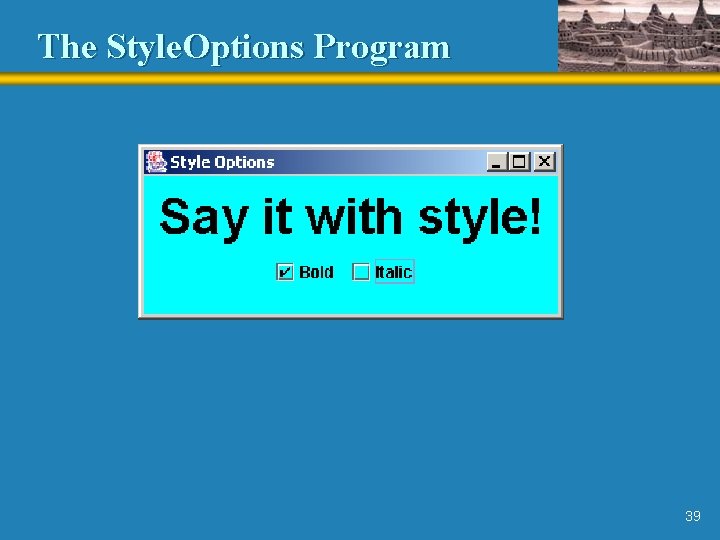 The StyleOptions Program

Style Options

Say it with style!

Bold Italic

39